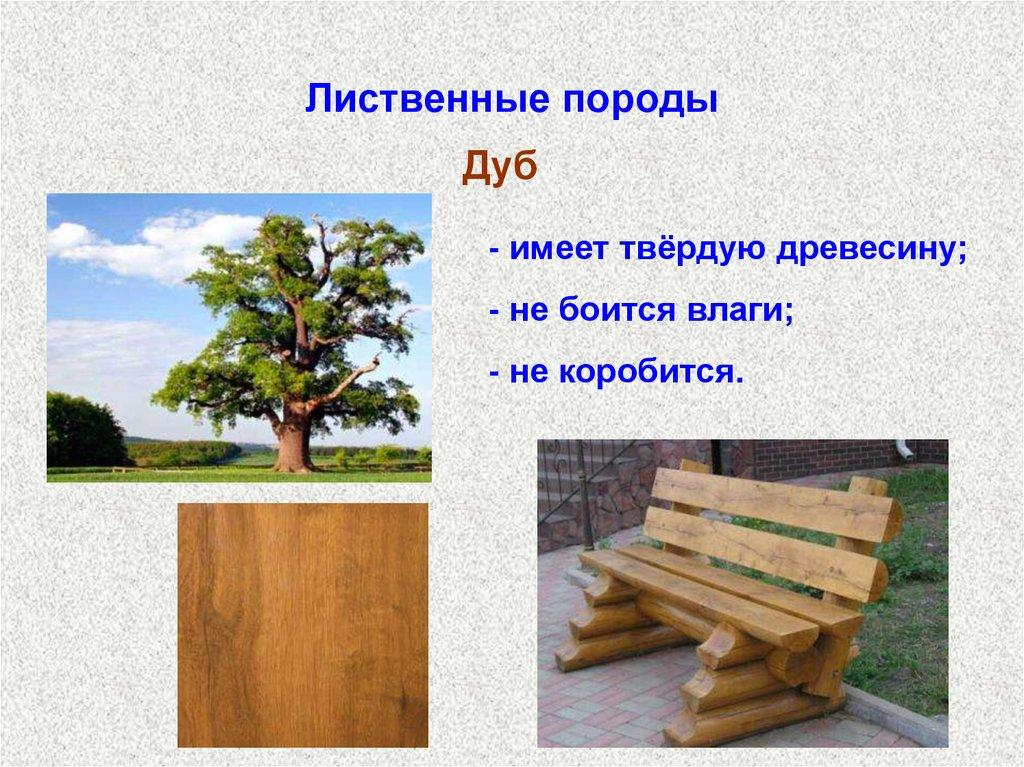 Лиственные породы

Дуб

- имеет твёрдую древесину;

- не боится влаги;

- не коробится.